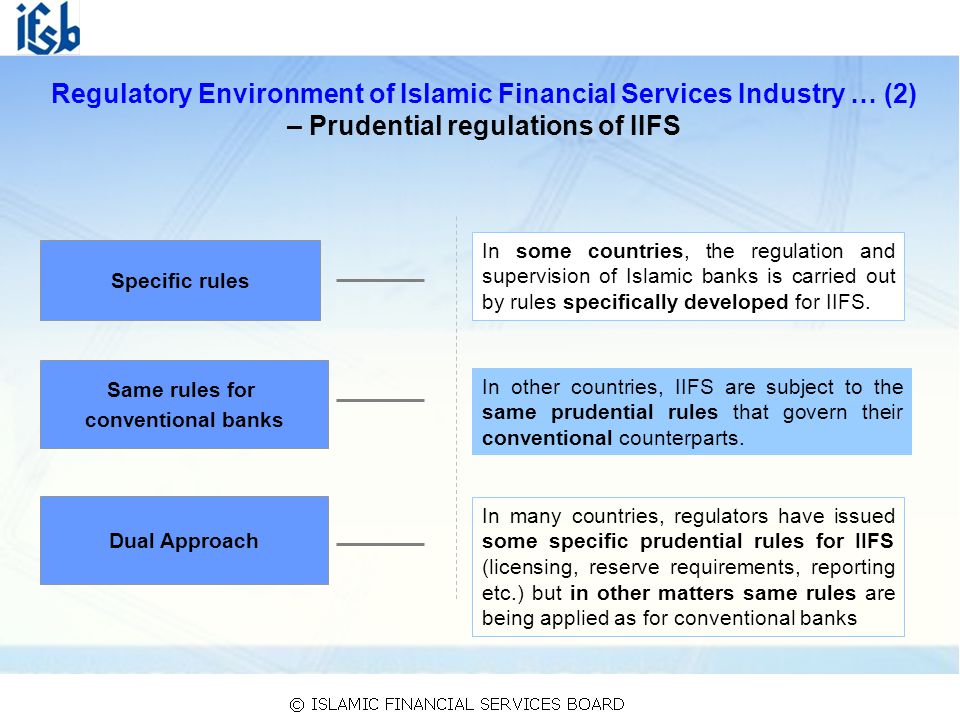 ifsb

Regulatory Environment of Islamic Financial Services Industry … (2) – Prudential regulations of IIFS

Specific rules

In some countries, the regulation and supervision of Islamic banks is carried out by rules specifically developed for IIFS.

Same rules for conventional banks

In other countries, IIFS are subject to the same prudential rules that govern their conventional counterparts.

Dual Approach

In many countries, regulators have issued some specific prudential rules for IIFS (licensing, reserve requirements, reporting etc.) but in other matters same rules are being applied as for conventional banks

© ISLAMIC FINANCIAL SERVICES BOARD